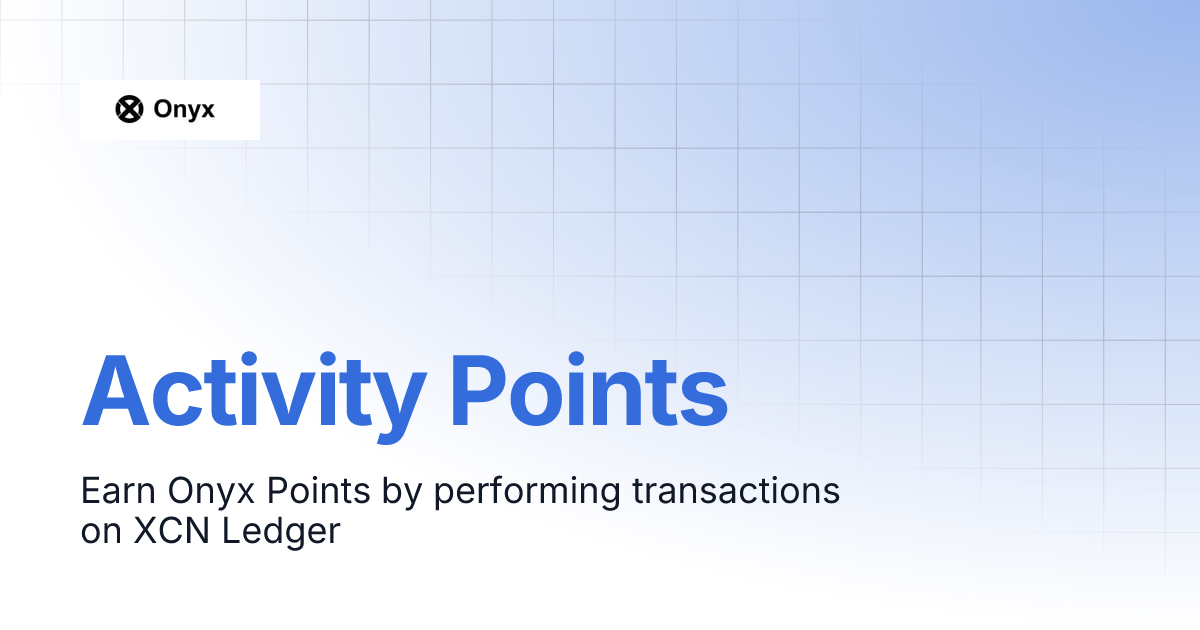 Onyx

Activity Points

Earn Onyx Points by performing transactions on XCN Ledger